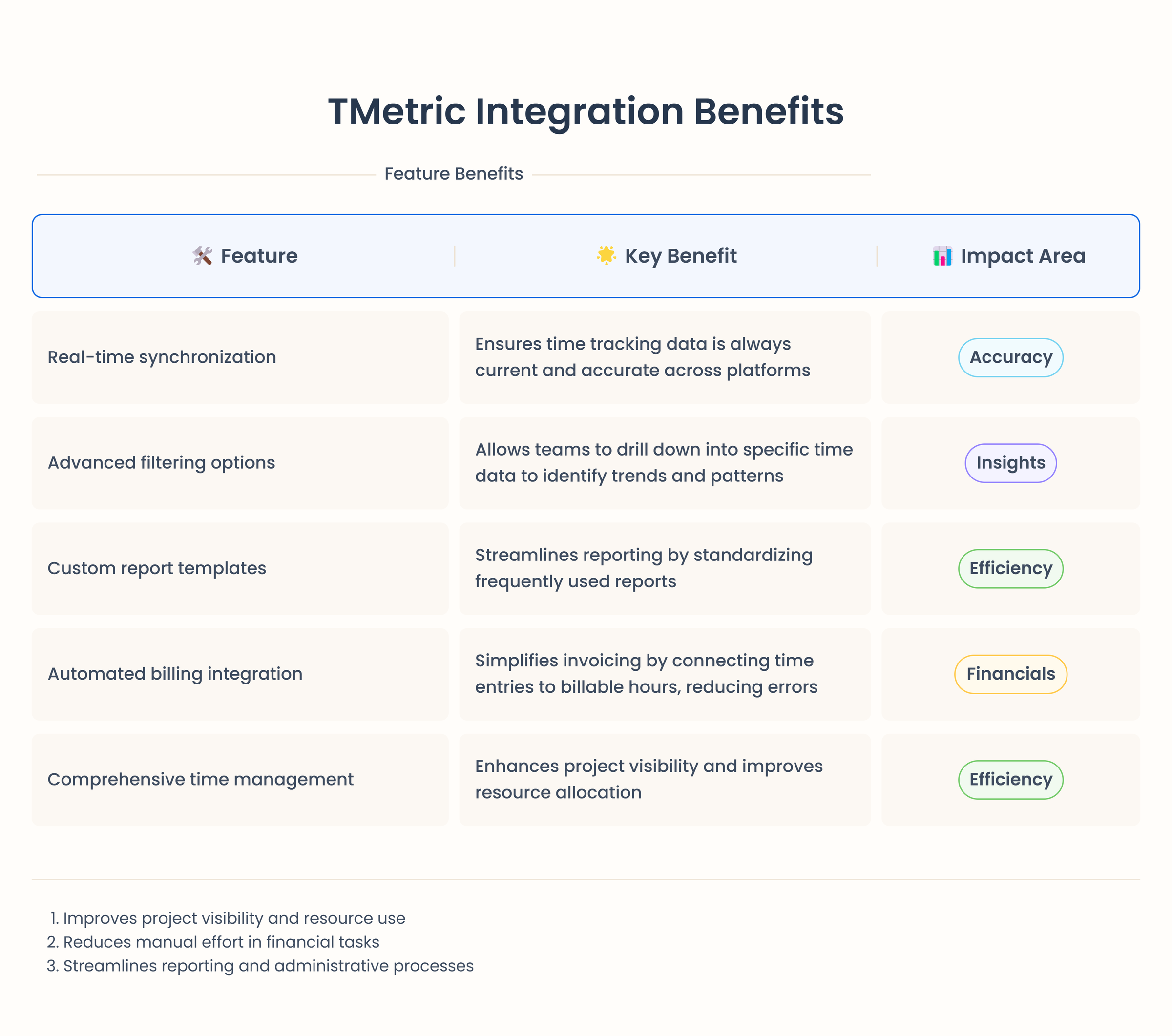 TMetric Integration Benefits

Feature Benefits

| 🛠️ Feature | 🌟 Key Benefit | 📊 Impact Area |
|---|---|---|
| Real-time synchronization | Ensures time tracking data is always current and accurate across platforms | Accuracy |
| Advanced filtering options | Allows teams to drill down into specific time data to identify trends and patterns | Insights |
| Custom report templates | Streamlines reporting by standardizing frequently used reports | Efficiency |
| Automated billing integration | Simplifies invoicing by connecting time entries to billable hours, reducing errors | Financials |
| Comprehensive time management | Enhances project visibility and improves resource allocation | Efficiency |

1. Improves project visibility and resource use
2. Reduces manual effort in financial tasks
3. Streamlines reporting and administrative processes